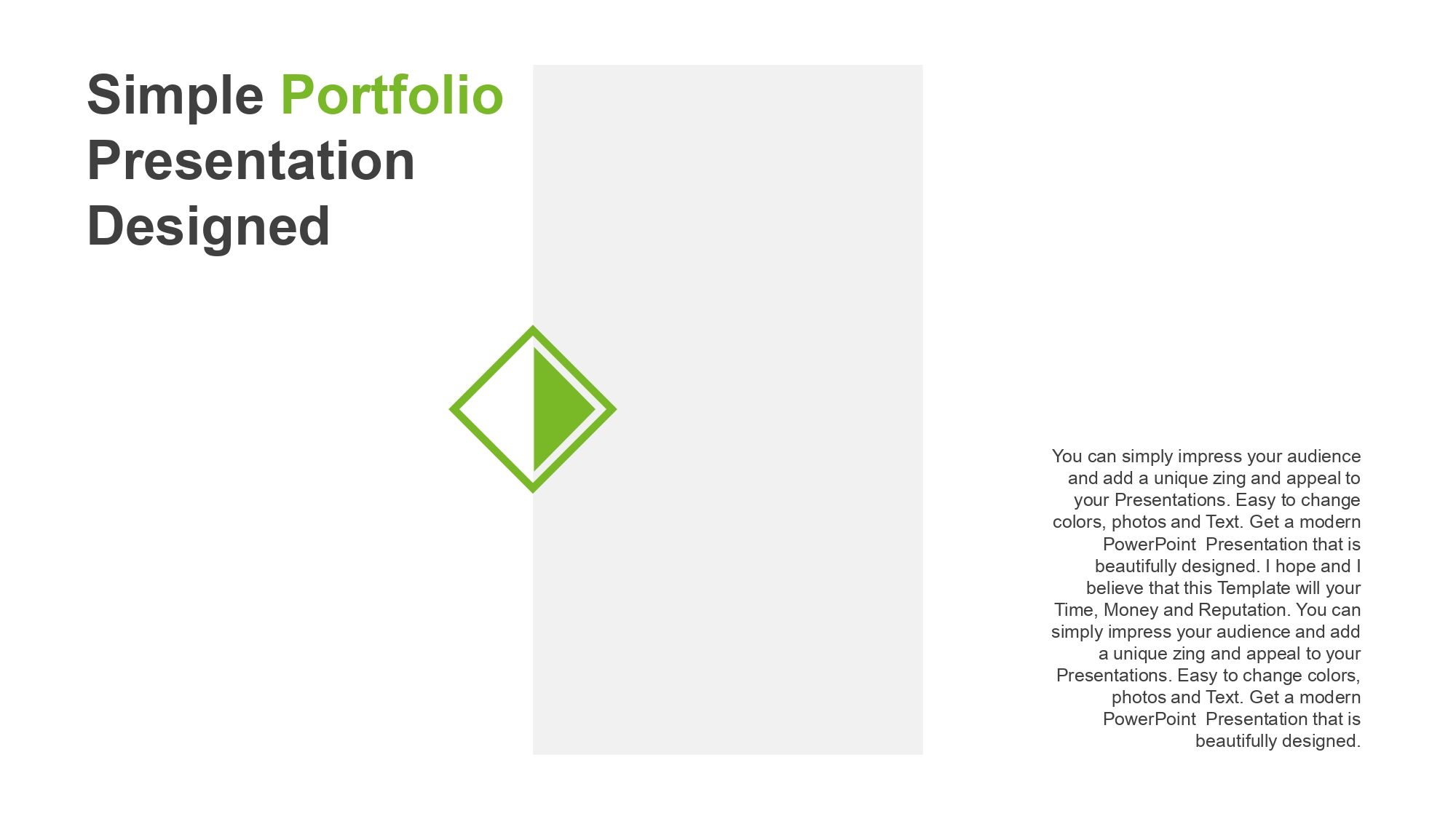 Simple Portfolio Presentation Designed

You can simply impress your audience and add a unique zing and appeal to your Presentations. Easy to change colors, photos and Text. Get a modern PowerPoint Presentation that is beautifully designed. I hope and I believe that this Template will your Time, Money and Reputation. You can simply impress your audience and add a unique zing and appeal to your Presentations. Easy to change colors, photos and Text. Get a modern PowerPoint Presentation that is beautifully designed.